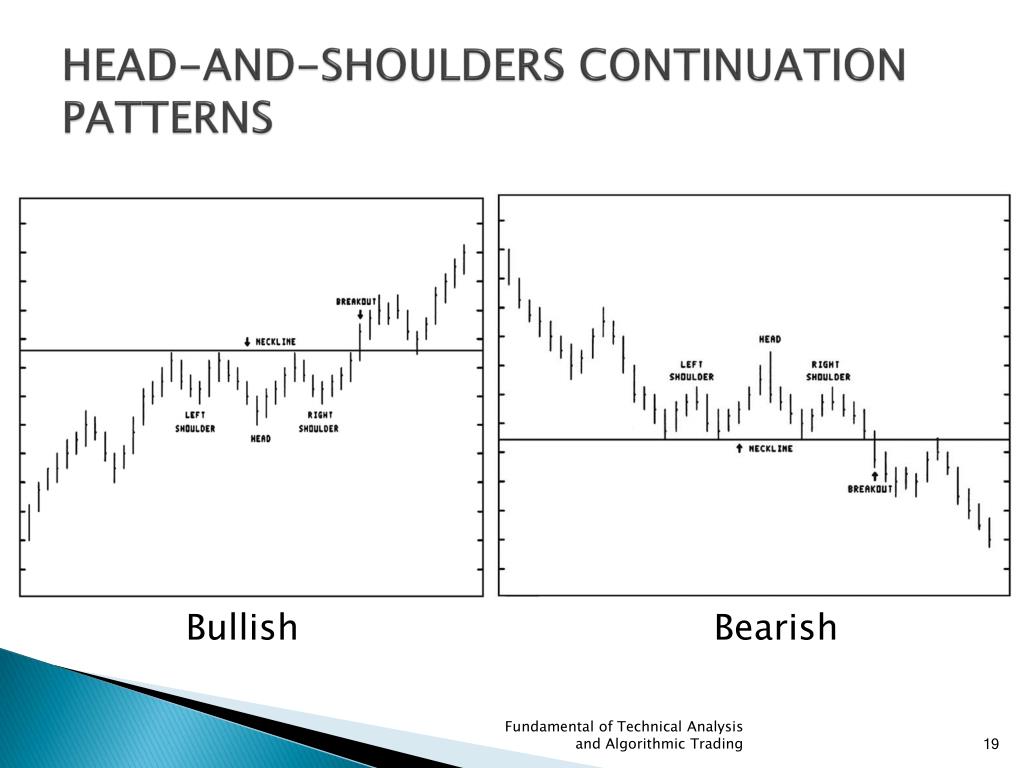 HEAD-AND-SHOULDERS CONTINUATION PATTERNS

BREAKOUT

NECKLINE

LEFT SHOULDER

HEAD

RIGHT SHOULDER

HEAD

LEFT SHOULDER

RIGHT SHOULDER

NECKLINE

BREAKOUT

Bullish

Bearish

Fundamental of Technical Analysis and Algorithmic Trading

19